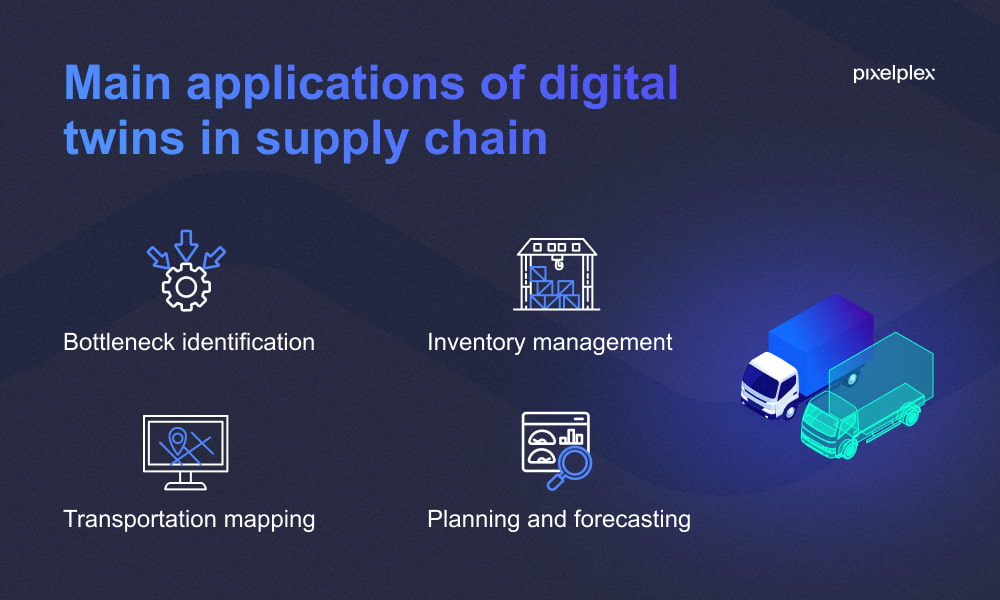 Main applications of digital twins in supply chain

pixelplex

Bottleneck identification

Inventory management

Transportation mapping

Planning and forecasting